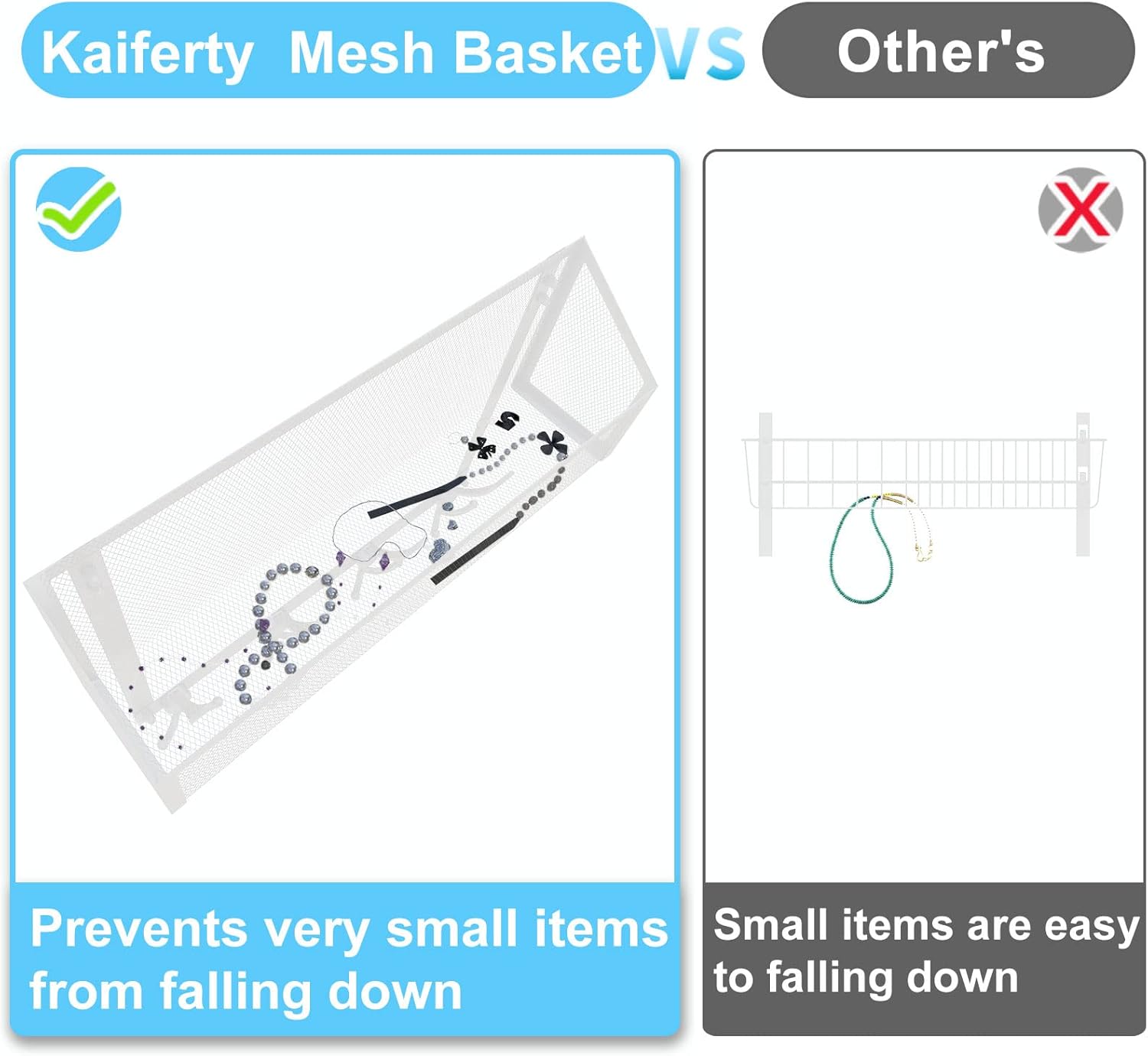 Kaiferty Mesh Basket VS Other's

Prevents very small items from falling down

Small items are easy to falling down